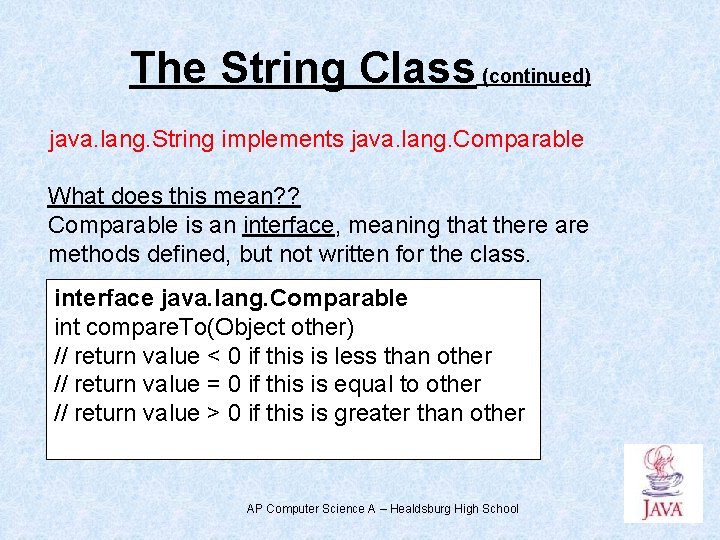 The String Class (continued)

java.lang.String implements java.lang.Comparable

What does this mean??
Comparable is an interface, meaning that there are methods defined, but not written for the class.

interface java.lang.Comparable
int compareTo(Object other)
// return value < 0 if this is less than other
// return value = 0 if this is equal to other
// return value > 0 if this is greater than other

AP Computer Science A – Healdsburg High School

JAVA